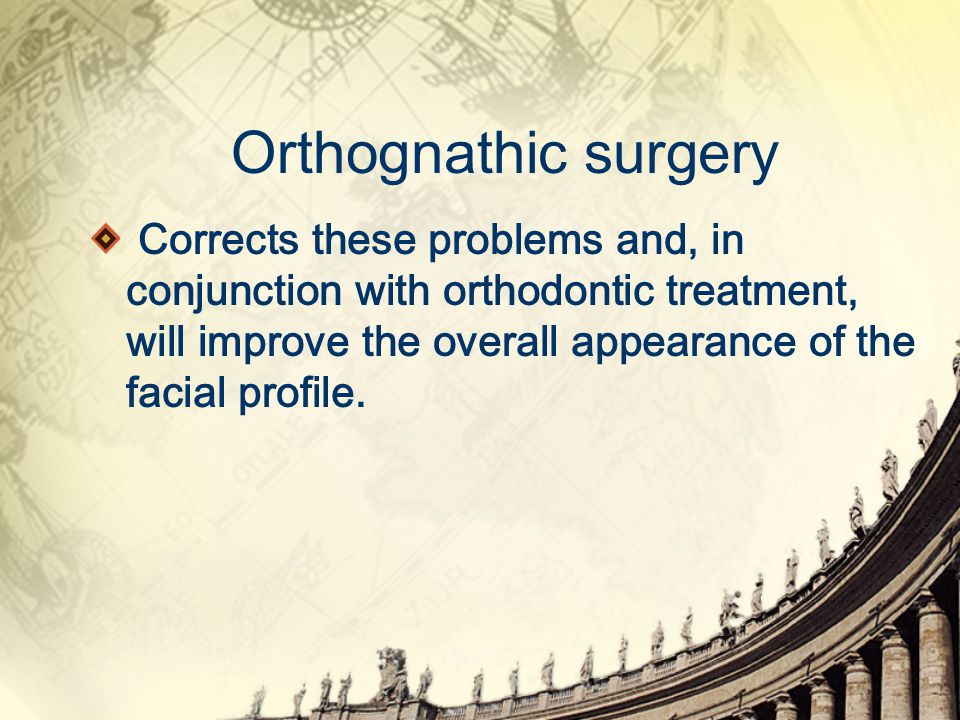 Orthognathic surgery

Corrects these problems and, in conjunction with orthodontic treatment, will improve the overall appearance of the facial profile.